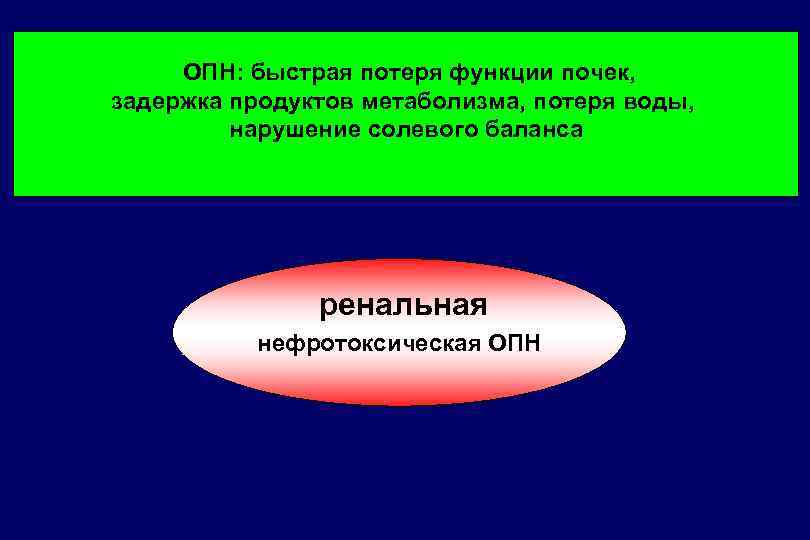 ОПН: быстрая потеря функции почек, задержка продуктов метаболизма, потеря воды, нарушение солевого баланса

ренальная
нефротоксическая ОПН